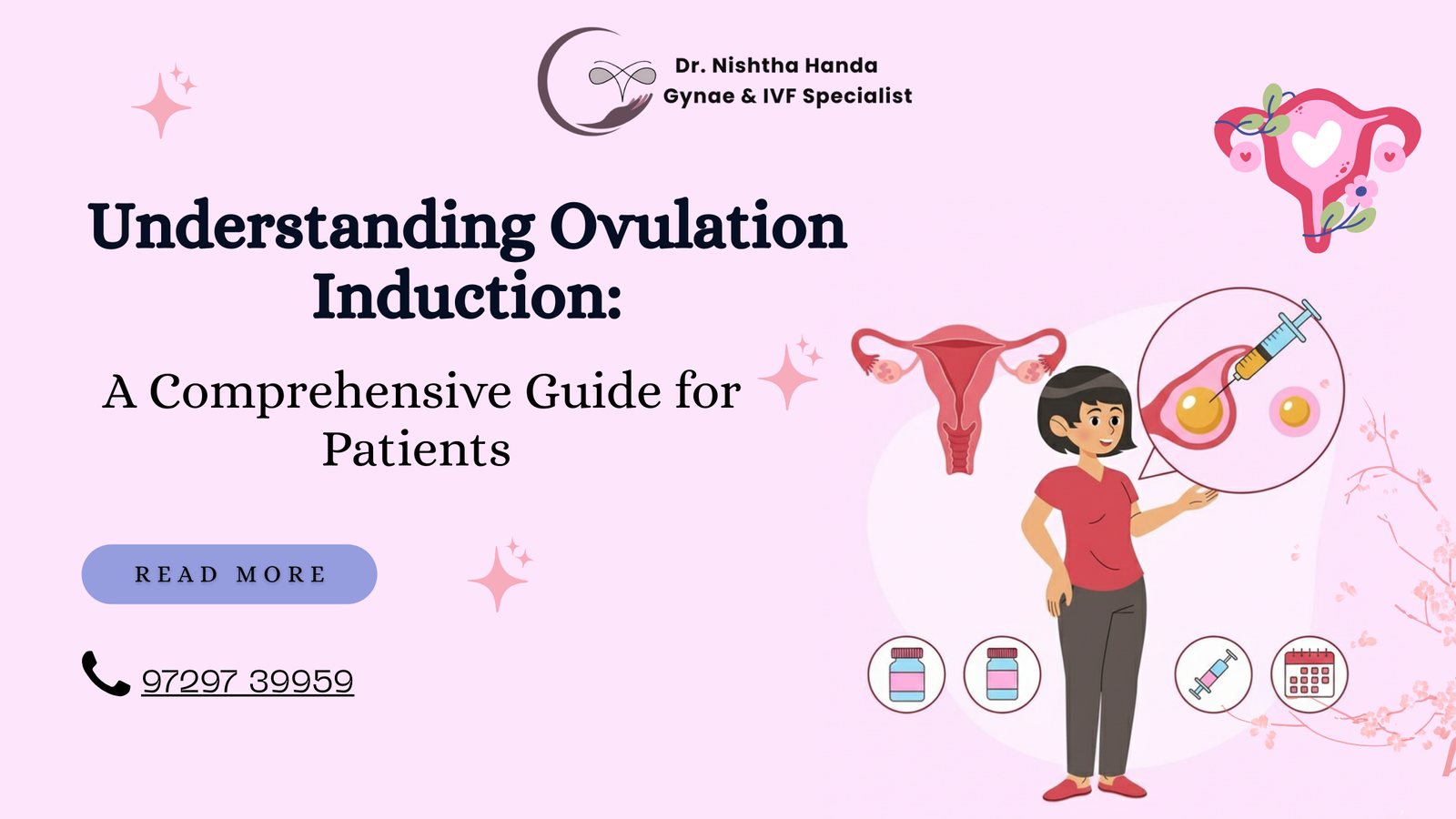 Dr. Nishtha Handa
Gynae & IVF Specialist

Understanding Ovulation Induction:

A Comprehensive Guide for Patients

READ MORE

97297 39959